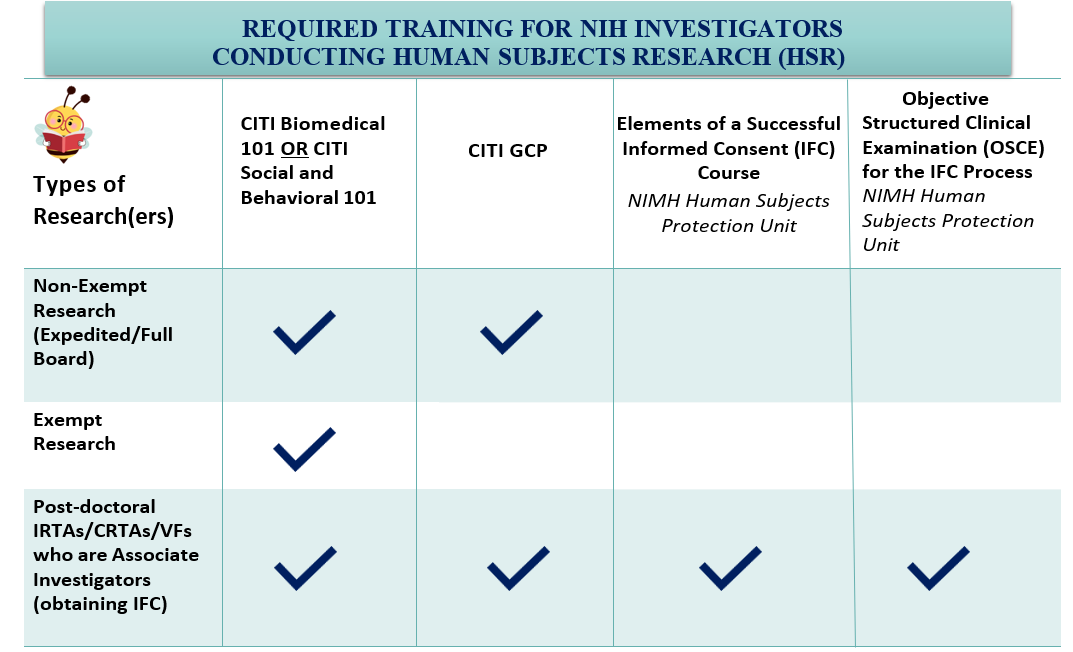 REQUIRED TRAINING FOR NIH INVESTIGATORS CONDUCTING HUMAN SUBJECTS RESEARCH (HSR)

| Types of Research(ers) | CITI Biomedical 101 OR CITI Social and Behavioral 101 | CITI GCP | Elements of a Successful Informed Consent (IFC) Course NIMH Human Subjects Protection Unit | Objective Structured Clinical Examination (OSCE) for the IFC Process NIMH Human Subjects Protection Unit |
|---|---|---|---|---|
| Non-Exempt Research (Expedited/Full Board) | ✓ | ✓ | | |
| Exempt Research | ✓ | | | |
| Post-doctoral IRTAs/CRTAs/VFs who are Associate Investigators (obtaining IFC) | ✓ | ✓ | ✓ | ✓ |